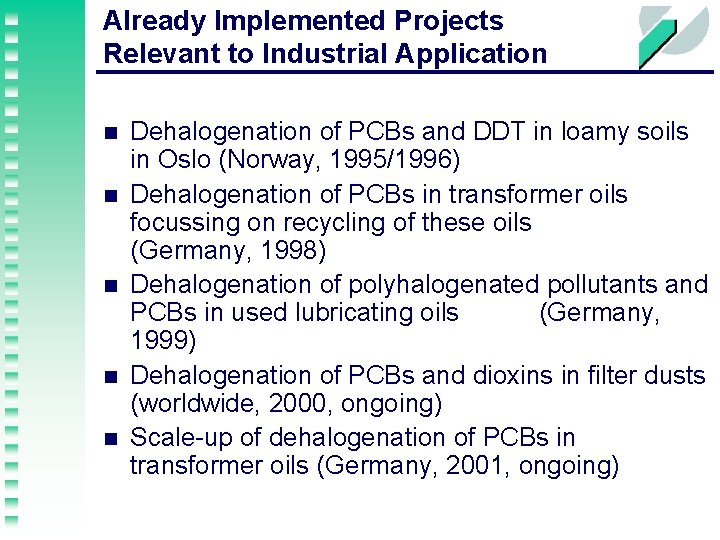 Already Implemented Projects
Relevant to Industrial Application

- Dehalogenation of PCBs and DDT in loamy soils in Oslo (Norway, 1995/1996)
- Dehalogenation of PCBs in transformer oils focussing on recycling of these oils (Germany, 1998)
- Dehalogenation of polyhalogenated pollutants and PCBs in used lubricating oils (Germany, 1999)
- Dehalogenation of PCBs and dioxins in filter dusts (worldwide, 2000, ongoing)
- Scale-up of dehalogenation of PCBs in transformer oils (Germany, 2001, ongoing)